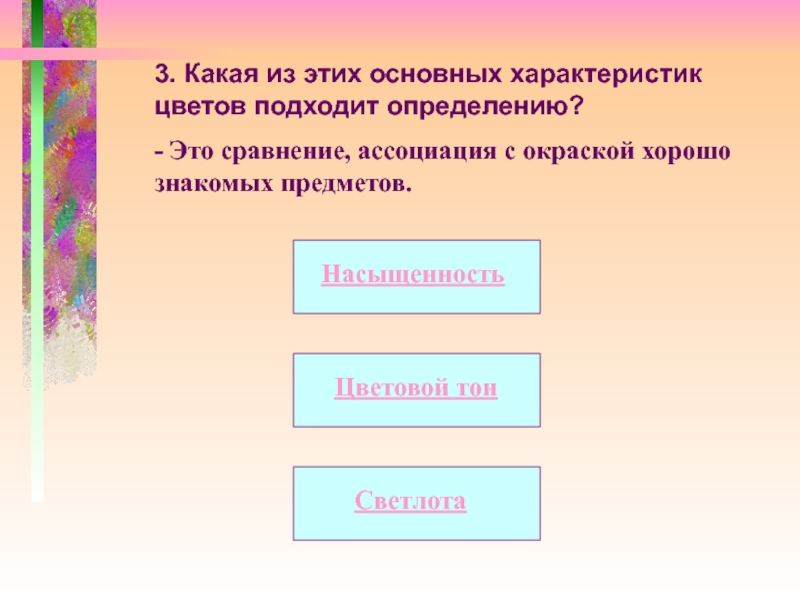 3. Какая из этих основных характеристик цветов подходит определению?

- Это сравнение, ассоциация с окраской хорошо знакомых предметов.

Насыщенность

Цветовой тон

Светлота